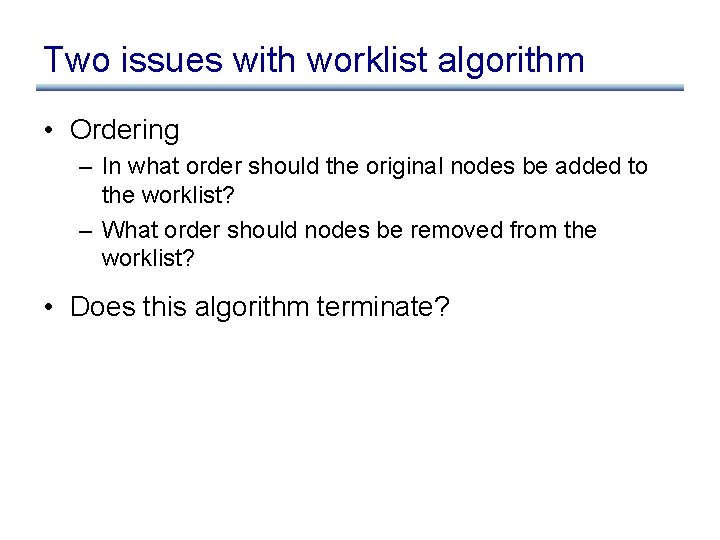 Two issues with worklist algorithm

• Ordering
  – In what order should the original nodes be added to the worklist?
  – What order should nodes be removed from the worklist?

• Does this algorithm terminate?